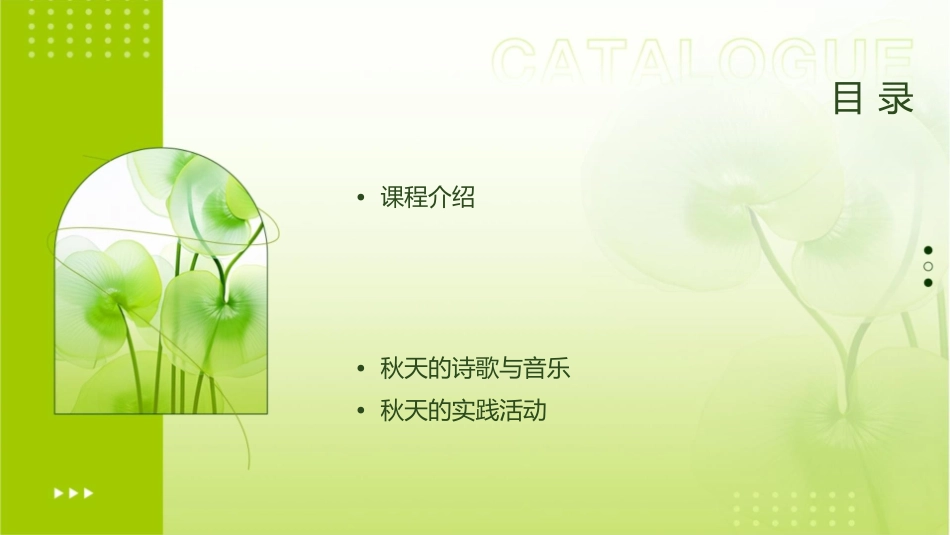 CATALOGUE
目录

• 课程介绍

• 秋天的诗歌与音乐
• 秋天的实践活动